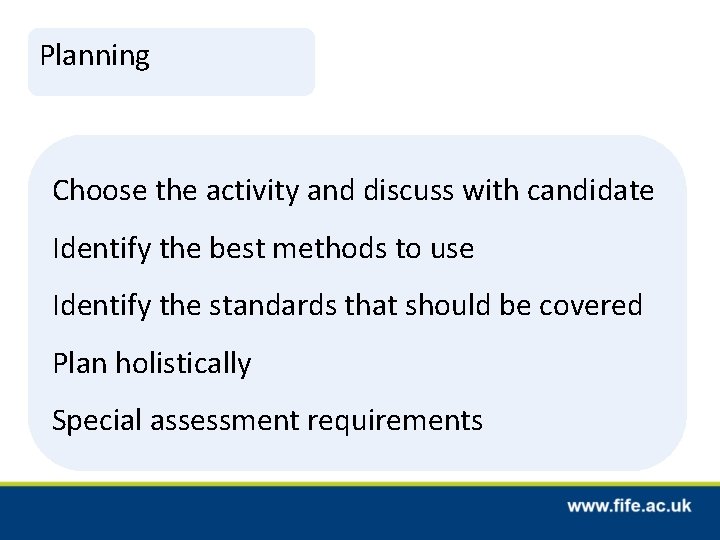 Planning

Choose the activity and discuss with candidate

Identify the best methods to use

Identify the standards that should be covered

Plan holistically

Special assessment requirements

www.fife.ac.uk